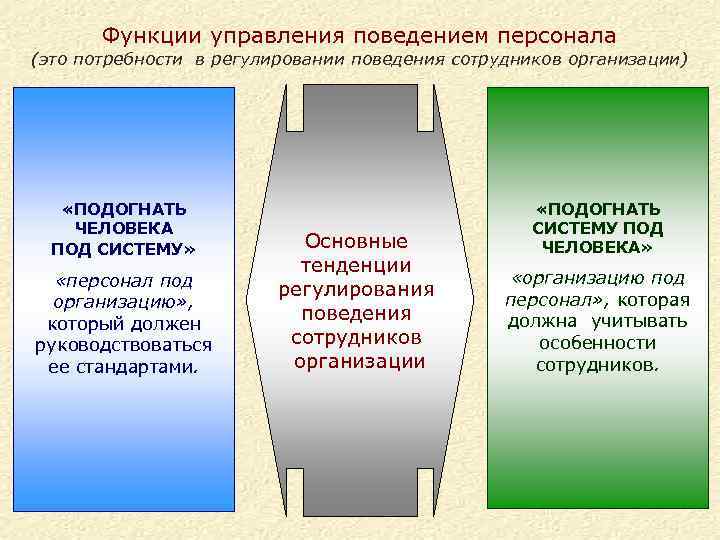 Функции управления поведением персонала
(это потребности в регулировании поведения сотрудников организации)

«ПОДОГНАТЬ ЧЕЛОВЕКА ПОД СИСТЕМУ»

«персонал под организацию», который должен руководствоваться ее стандартами.

Основные тенденции регулирования поведения сотрудников организации

«ПОДОГНАТЬ СИСТЕМУ ПОД ЧЕЛОВЕКА»

«организацию под персонал», которая должна учитывать особенности сотрудников.